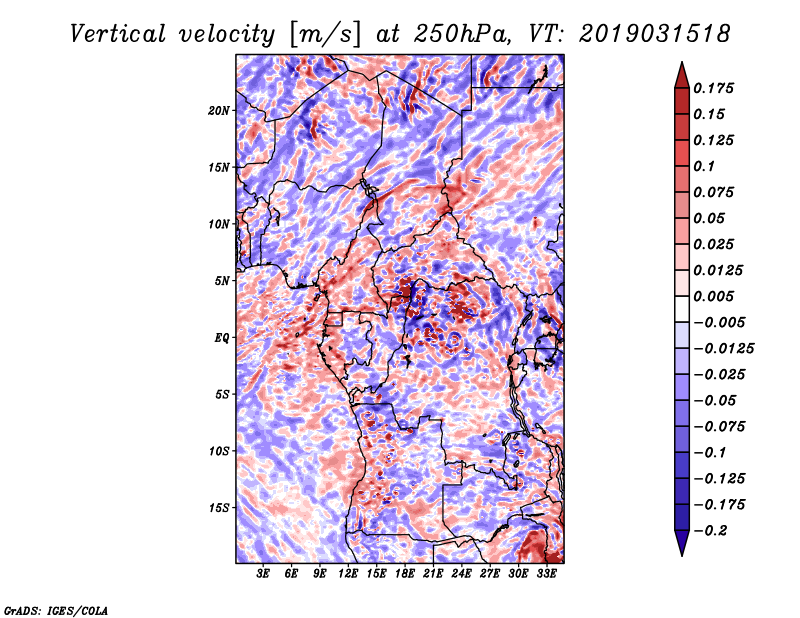 Vertical velocity [m/s] at 250hPa, VT: 2019031518

20N
15N
10N
5N
EQ
5S
10S
15S

3E 6E 9E 12E 15E 18E 21E 24E 27E 30E 33E

0.175
0.15
0.125
0.1
0.075
0.05
0.025
0.0125
0.005
−0.005
−0.0125
−0.025
−0.05
−0.075
−0.1
−0.125
−0.175
−0.2

GrADS: IGES/COLA